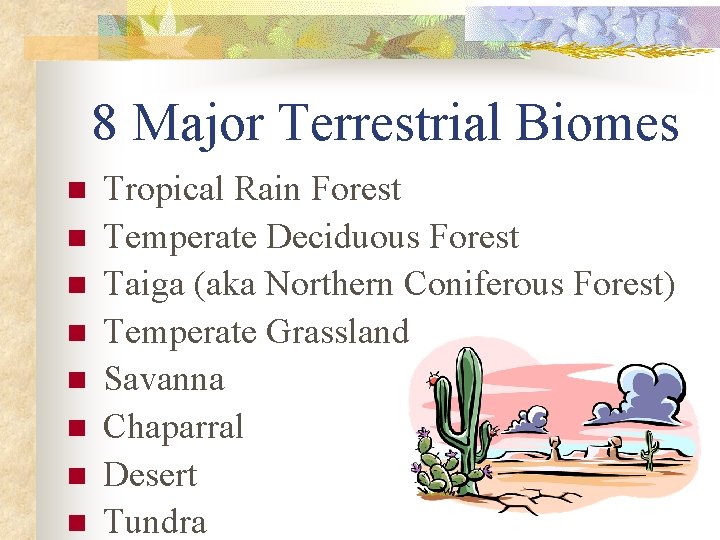 8 Major Terrestrial Biomes

- Tropical Rain Forest
- Temperate Deciduous Forest
- Taiga (aka Northern Coniferous Forest)
- Temperate Grassland
- Savanna
- Chaparral
- Desert
- Tundra